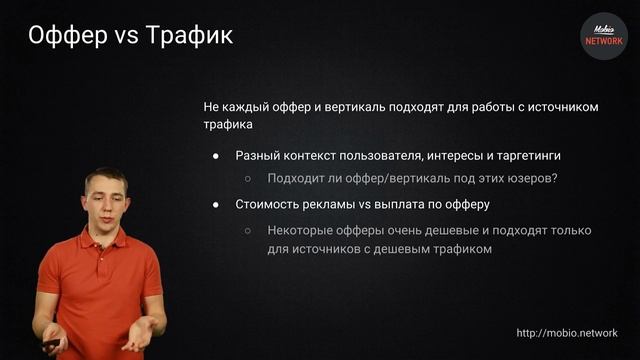 Оффер vs Трафик

Mobio
NETWORK

Не каждый оффер и вертикаль подходят для работы с источником трафика

● Разный контекст пользователя, интересы и таргетинги
○ Подходит ли оффер/вертикаль под этих юзеров?
● Стоимость рекламы vs выплата по офферу
○ Некоторые офферы очень дешевые и подходят только для источников с дешевым трафиком

http://mobio.network